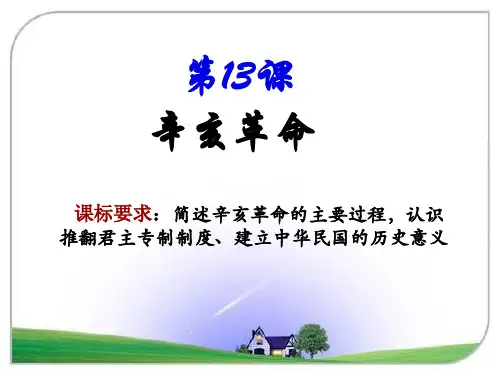 第13课

辛亥革命

课标要求：简述辛亥革命的主要过程，认识推翻君主专制制度、建立中华民国的历史意义